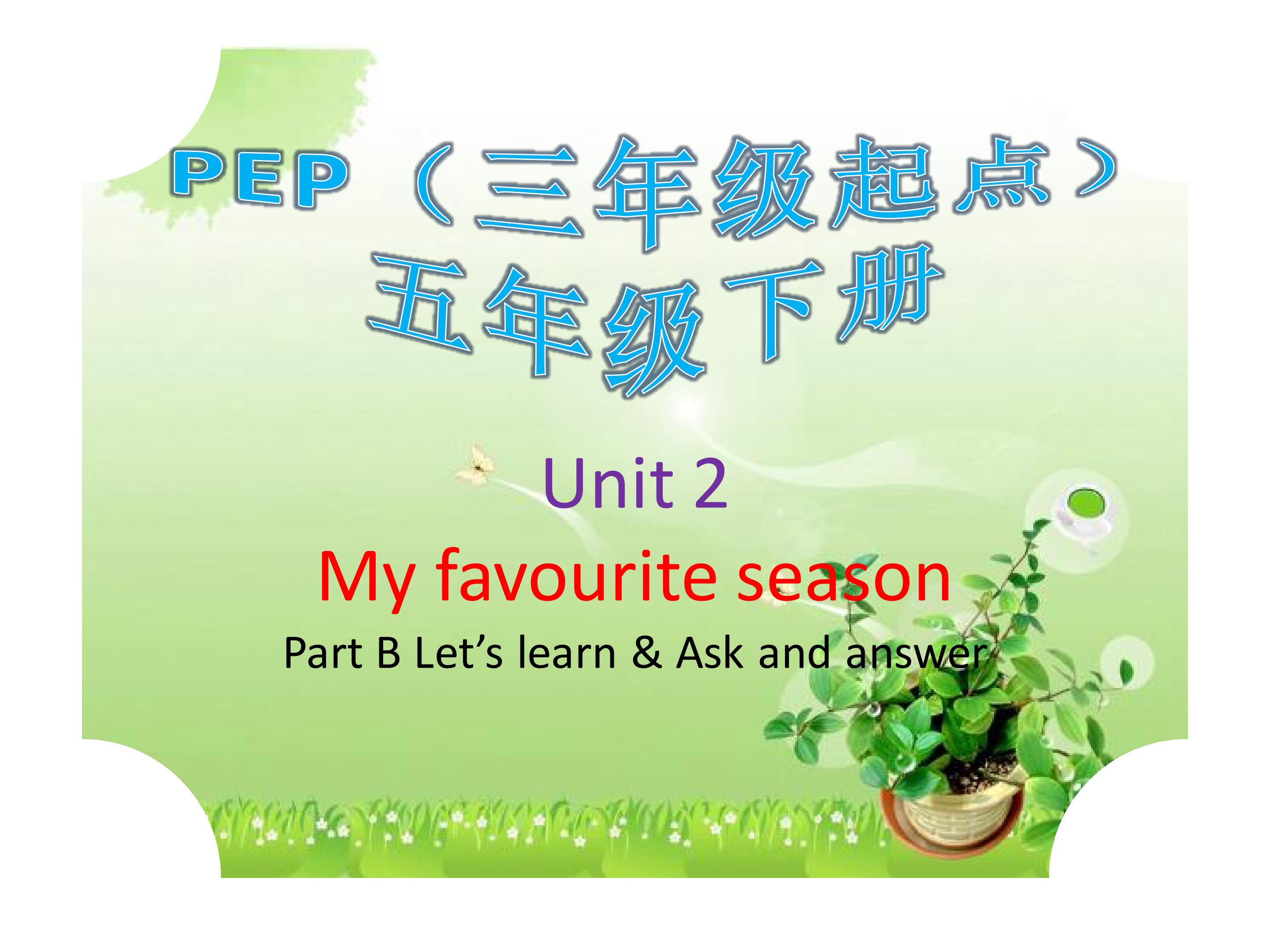 PEP（三年级起点）
五年级下册

Unit 2

My favourite season

Part B Let’s learn & Ask and answer